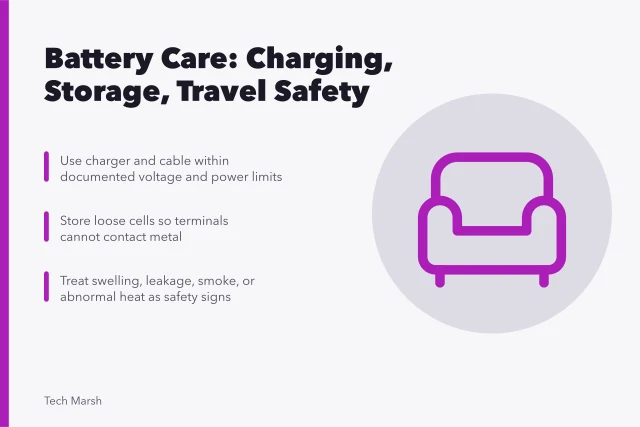 Battery Care: Charging, Storage, Travel Safety

Use charger and cable within documented voltage and power limits

Store loose cells so terminals cannot contact metal

Treat swelling, leakage, smoke, or abnormal heat as safety signs

Tech Marsh